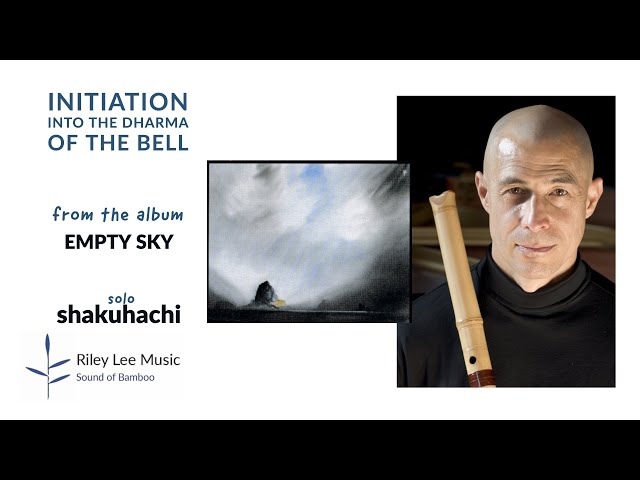 INITIATION
INTO THE DHARMA
OF THE BELL

from the album
EMPTY SKY

solo
shakuhachi

Riley Lee Music
Sound of Bamboo